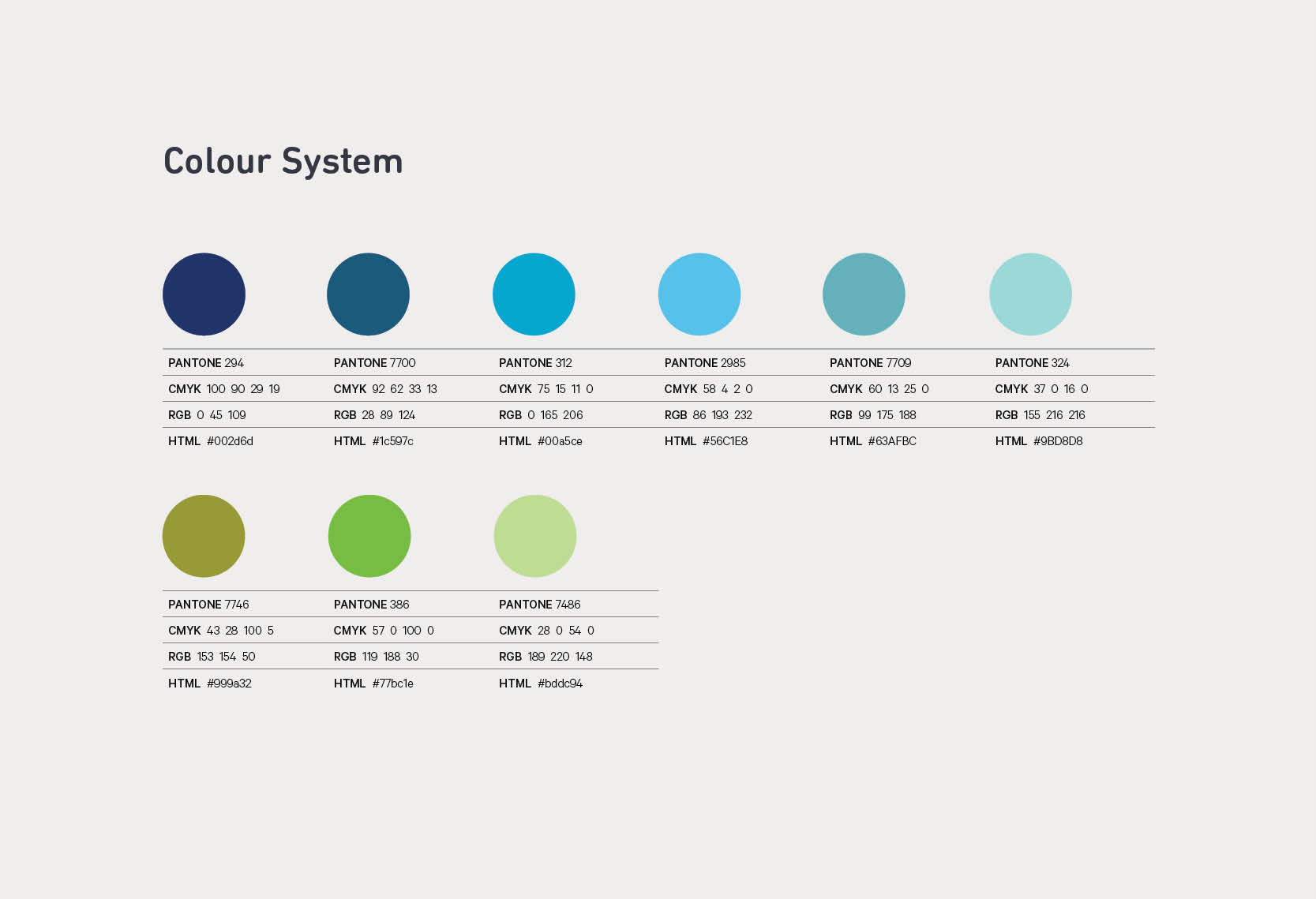 Colour System

| PANTONE 294 | PANTONE 7700 | PANTONE 312 | PANTONE 2985 | PANTONE 7709 | PANTONE 324 |
|---|---|---|---|---|---|
| CMYK 100 90 29 19 | CMYK 92 62 33 13 | CMYK 75 15 11 0 | CMYK 58 4 2 0 | CMYK 60 13 25 0 | CMYK 37 0 16 0 |
| RGB 0 45 109 | RGB 28 89 124 | RGB 0 165 206 | RGB 86 193 232 | RGB 99 175 188 | RGB 155 216 216 |
| HTML #002d6d | HTML #1c597c | HTML #00a5ce | HTML #56C1E8 | HTML #63AFBC | HTML #9BD8D8 |

| PANTONE 7746 | PANTONE 386 | PANTONE 7486 |
|---|---|---|
| CMYK 43 28 100 5 | CMYK 57 0 100 0 | CMYK 28 0 54 0 |
| RGB 153 154 50 | RGB 119 188 30 | RGB 189 220 148 |
| HTML #999a32 | HTML #77bc1e | HTML #bddc94 |